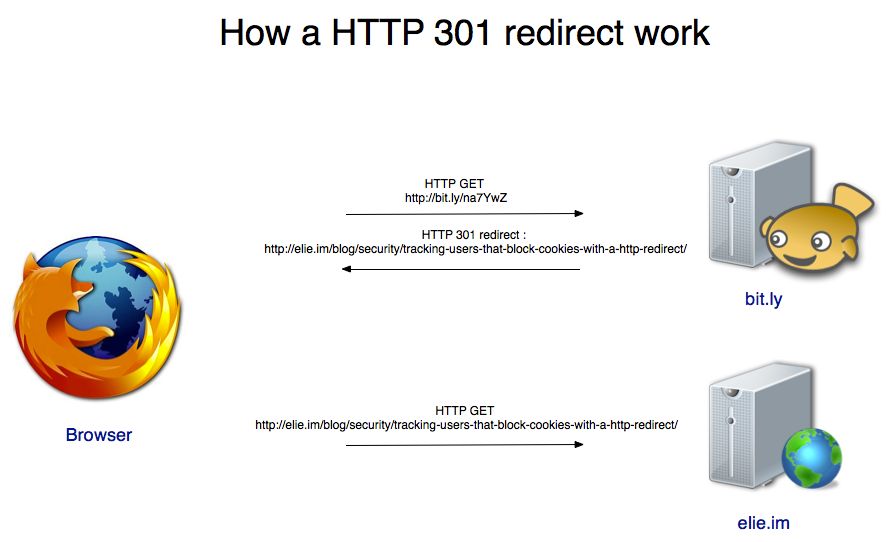 How a HTTP 301 redirect work

HTTP GET
http://bit.ly/na7YwZ

HTTP 301 redirect :
http://elie.im/blog/security/tracking-users-that-block-cookies-with-a-http-redirect/

bit.ly

Browser

HTTP GET
http://elie.im/blog/security/tracking-users-that-block-cookies-with-a-http-redirect/

elie.im